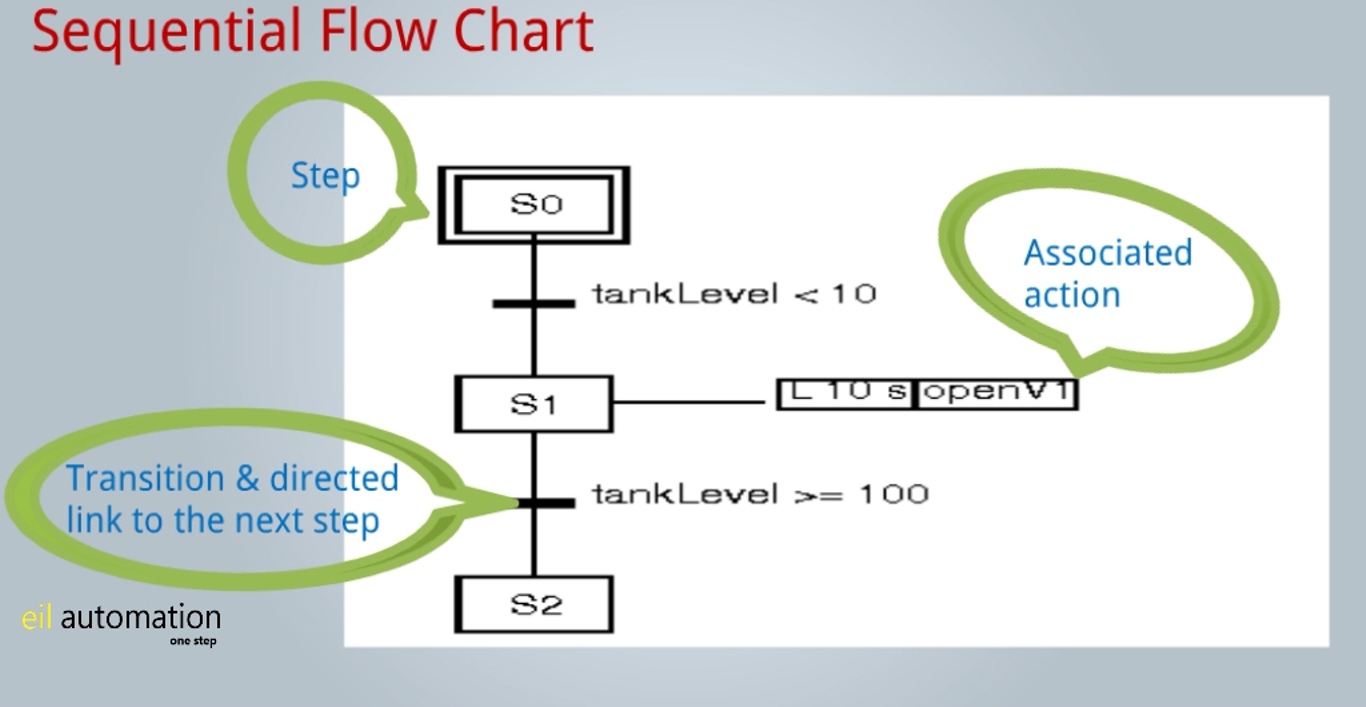 Sequential Flow Chart

Step

S0

tankLevel < 10

Associated action

S1

L 10 s

openV1

Transition & directed link to the next step

tankLevel >= 100

S2

eil automation
one step